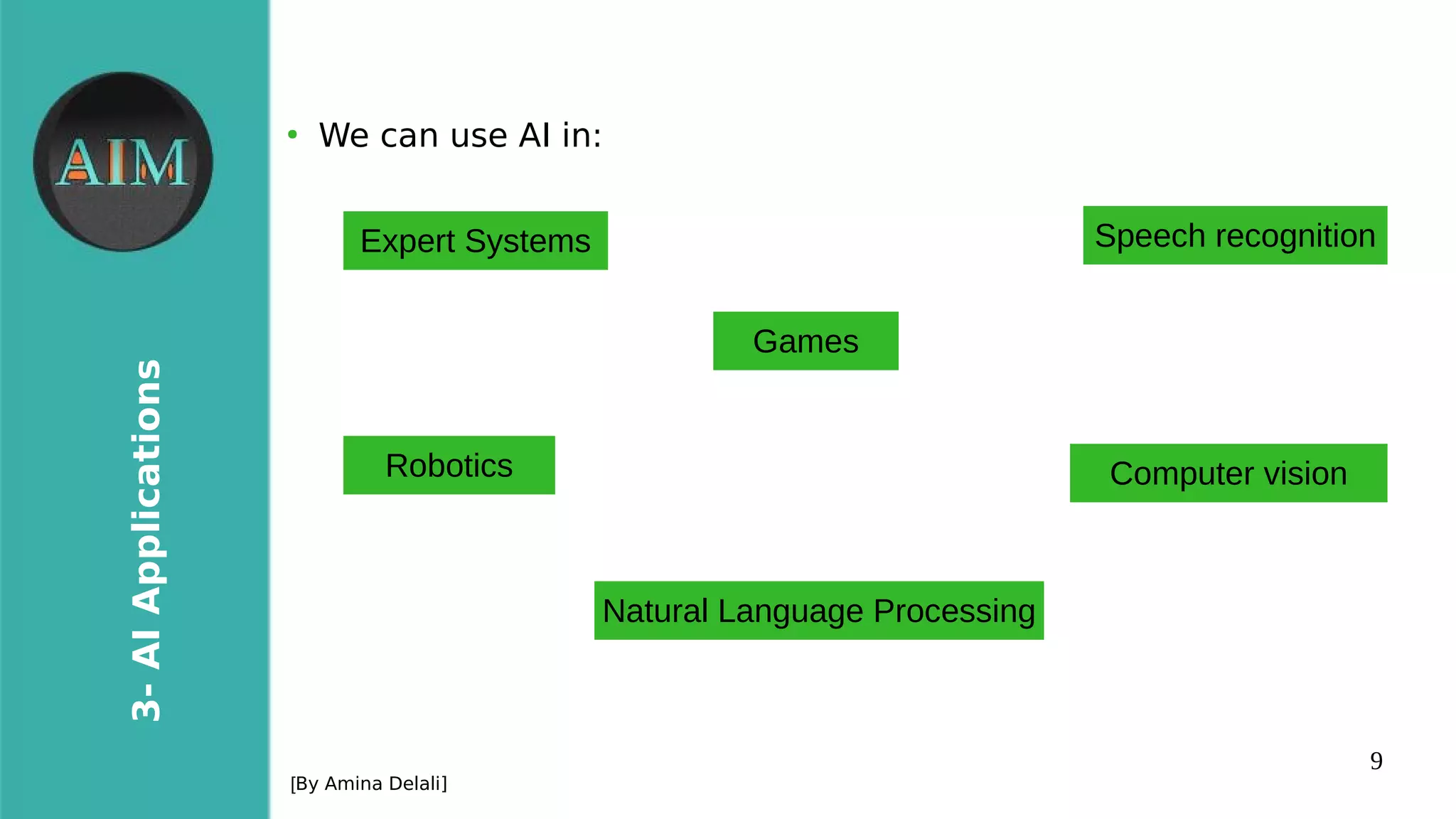 AIM

3- AI Applications

• We can use AI in:

Expert Systems

Speech recognition

Games

Robotics

Computer vision

Natural Language Processing

[By Amina Delali]

9